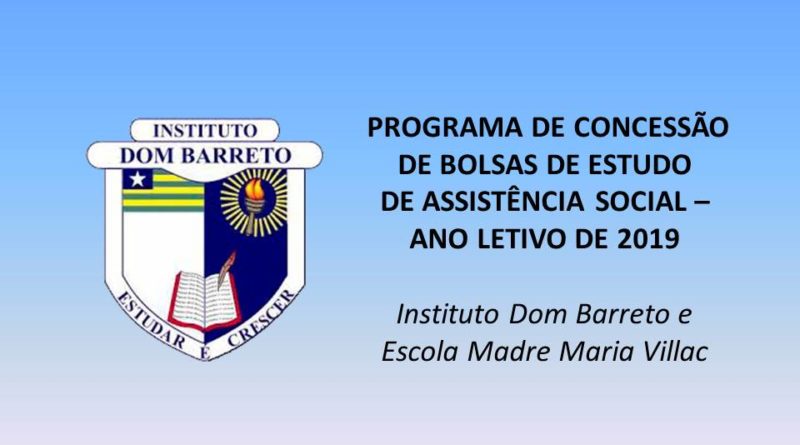 INSTITUTO
DOM BARRETO

ESTUDAR E CRESCER

PROGRAMA DE CONCESSÃO DE BOLSAS DE ESTUDO DE ASSISTÊNCIA SOCIAL – ANO LETIVO DE 2019

Instituto Dom Barreto e Escola Madre Maria Villac